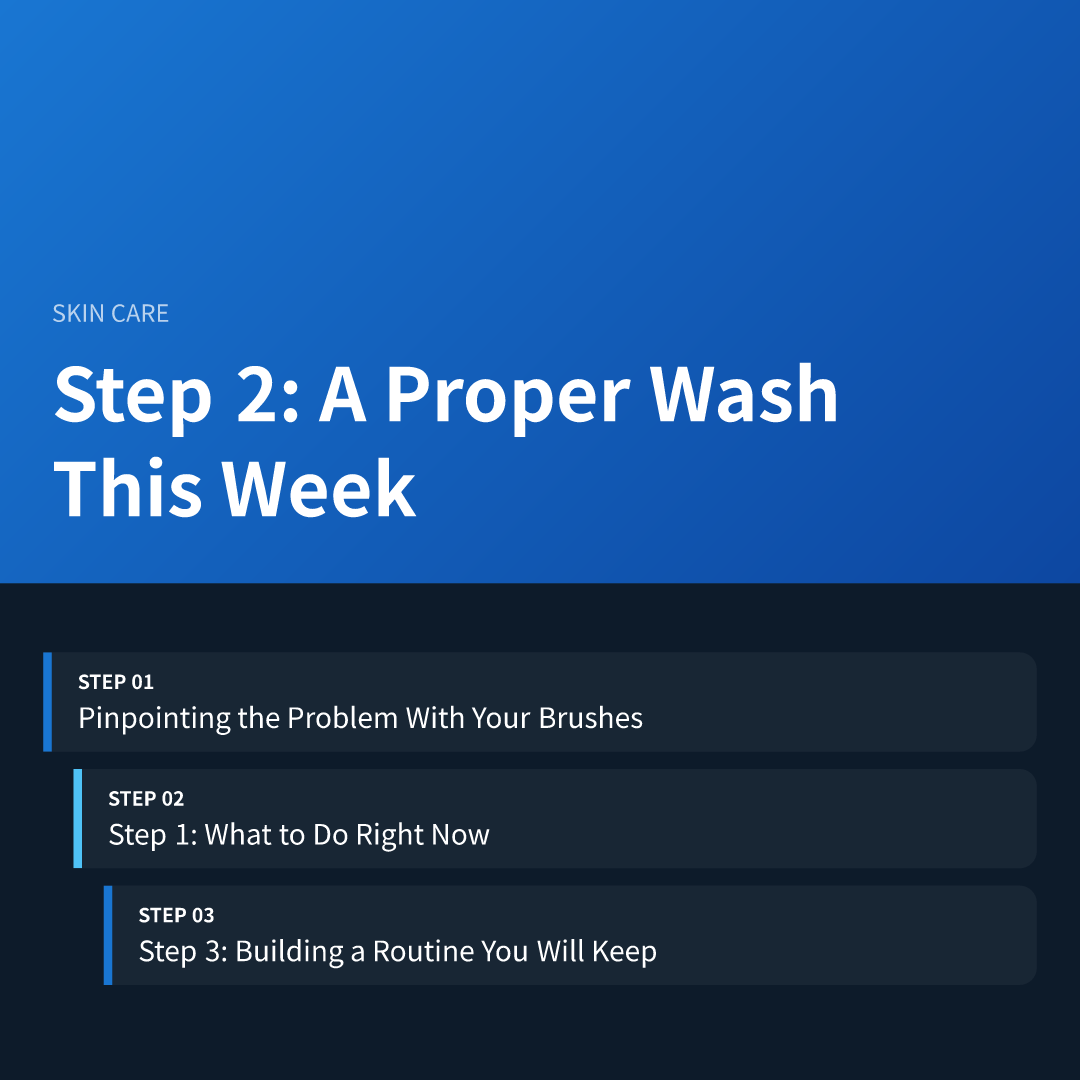 SKIN CARE

Step 2: A Proper Wash This Week

STEP 01
Pinpointing the Problem With Your Brushes

STEP 02
Step 1: What to Do Right Now

STEP 03
Step 3: Building a Routine You Will Keep